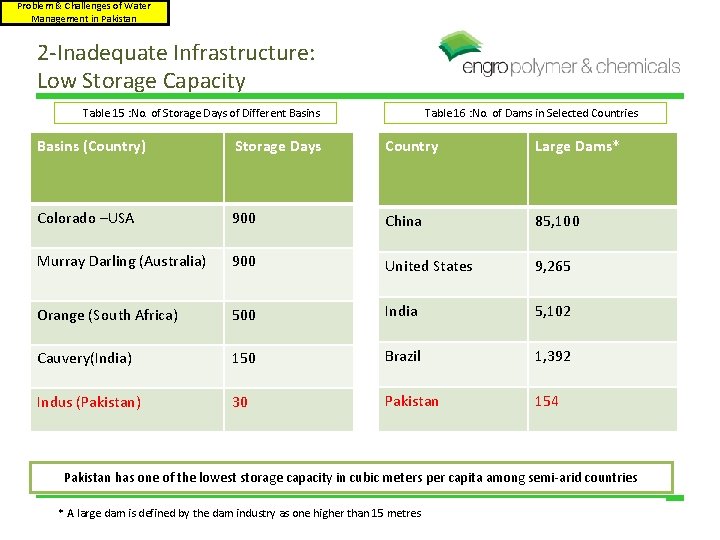 Problem & Challenges of Water Management in Pakistan

2-Inadequate Infrastructure: Low Storage Capacity

engro polymer & chemicals

Table 15 :No. of Storage Days of Different Basins

| Basins (Country) | Storage Days |
|---|---|
| Colorado –USA | 900 |
| Murray Darling (Australia) | 900 |
| Orange (South Africa) | 500 |
| Cauvery(India) | 150 |
| Indus (Pakistan) | 30 |

Table16 :No. of Dams in Selected Countries

| Country | Large Dams* |
|---|---|
| China | 85,100 |
| United States | 9,265 |
| India | 5,102 |
| Brazil | 1,392 |
| Pakistan | 154 |

Pakistan has one of the lowest storage capacity in cubic meters per capita among semi-arid countries

* A large dam is defined by the dam industry as one higher than 15 metres